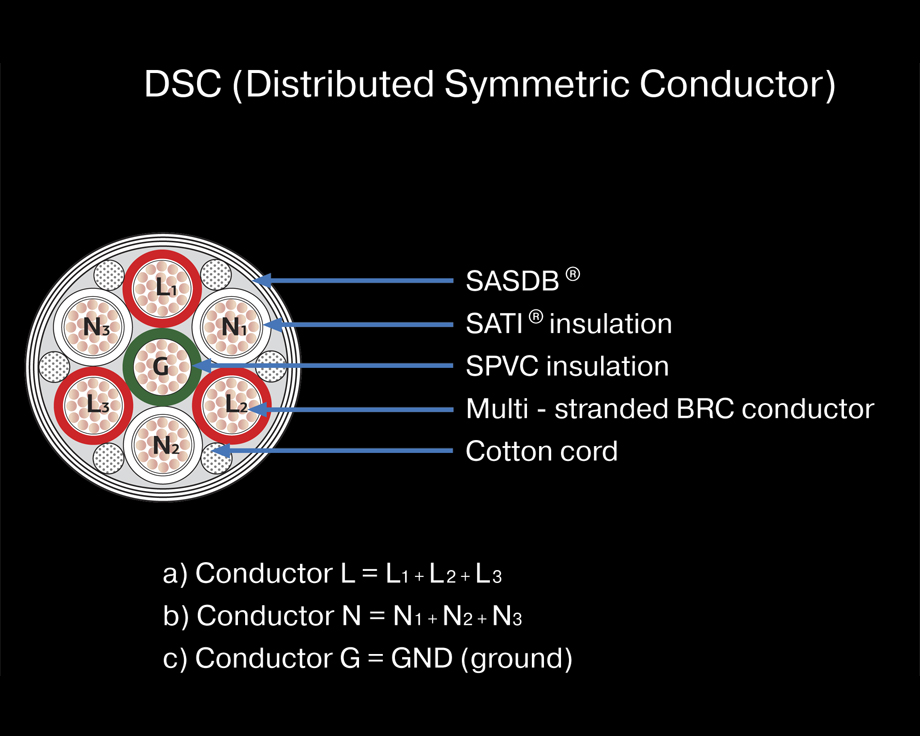 DSC (Distributed Symmetric Conductor)

$L_1$
$N_3$
$N_1$
G
$L_3$
$L_2$
$N_2$

SASDB ®
SATI ® insulation
SPVC insulation
Multi - stranded BRC conductor
Cotton cord

a) Conductor L = $L_1 + L_2 + L_3$
b) Conductor N = $N_1 + N_2 + N_3$
c) Conductor G = GND (ground)